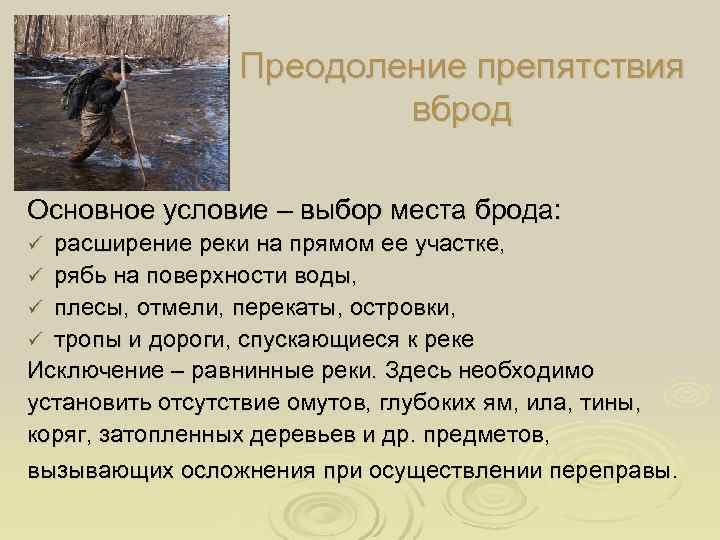 Преодоление препятствия вброд

Основное условие – выбор места брода:
✓ расширение реки на прямом ее участке,
✓ рябь на поверхности воды,
✓ плесы, отмели, перекаты, островки,
✓ тропы и дороги, спускающиеся к реке
Исключение – равнинные реки. Здесь необходимо установить отсутствие омутов, глубоких ям, ила, тины, коряг, затопленных деревьев и др. предметов, вызывающих осложнения при осуществлении переправы.